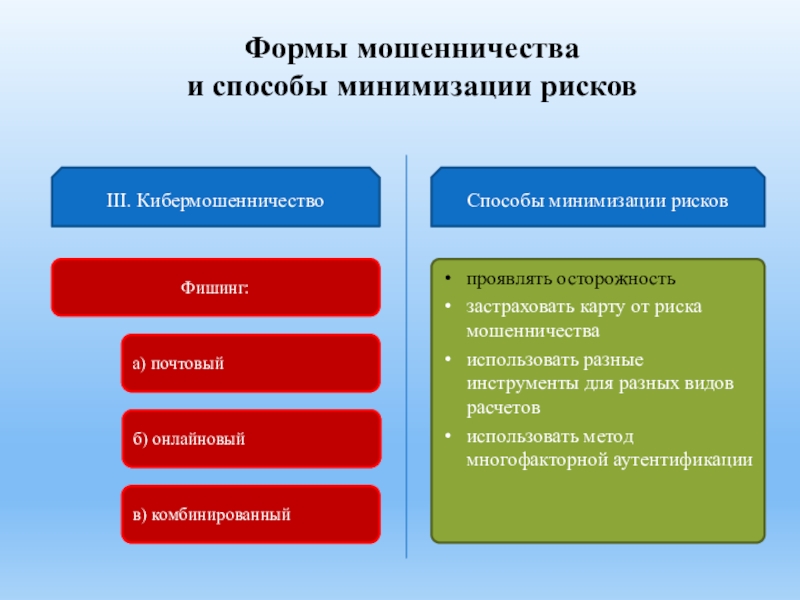 Формы мошенничества
и способы минимизации рисков

III. Кибермошенничество

Фишинг:

а) почтовый

б) онлайновый

в) комбинированный

Способы минимизации рисков

• проявлять осторожность
• застраховать карту от риска мошенничества
• использовать разные инструменты для разных видов расчетов
• использовать метод многофакторной аутентификации